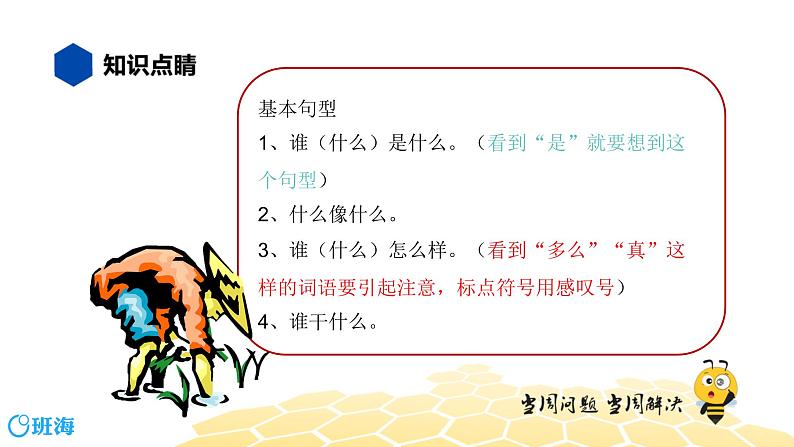 知识点睛

基本句型

1、谁（什么）是什么。（看到“是”就要想到这个句型）

2、什么像什么。

3、谁（什么）怎么样。（看到“多么”“真”这样的词语要引起注意，标点符号用感叹号）

4、谁干什么。

当周问题 当周解决

班海